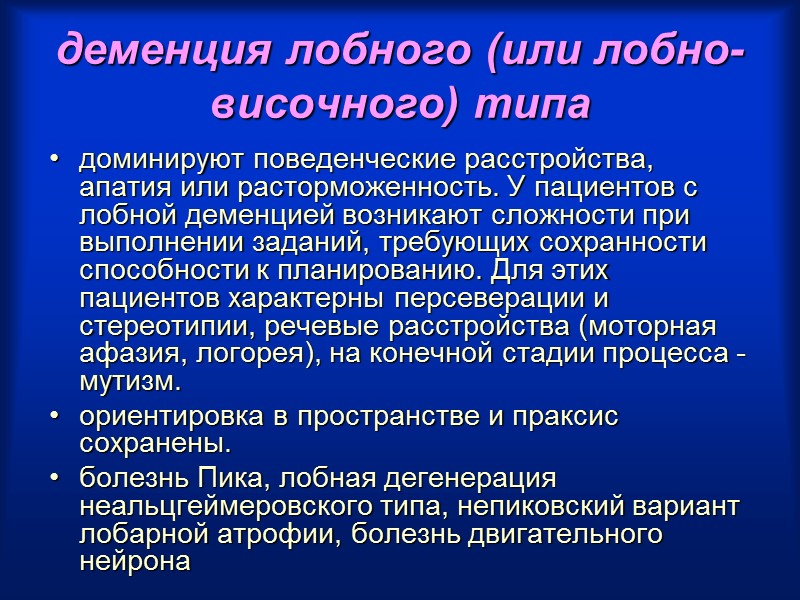 деменция лобного (или лобно-височного) типа

• доминируют поведенческие расстройства, апатия или расторможенность. У пациентов с лобной деменцией возникают сложности при выполнении заданий, требующих сохранности способности к планированию. Для этих пациентов характерны персеверации и стереотипии, речевые расстройства (моторная афазия, логорея), на конечной стадии процесса - мутизм.

• ориентировка в пространстве и праксис сохранены.

• болезнь Пика, лобная дегенерация неальцгеймеровского типа, непиковский вариант лобарной атрофии, болезнь двигательного нейрона